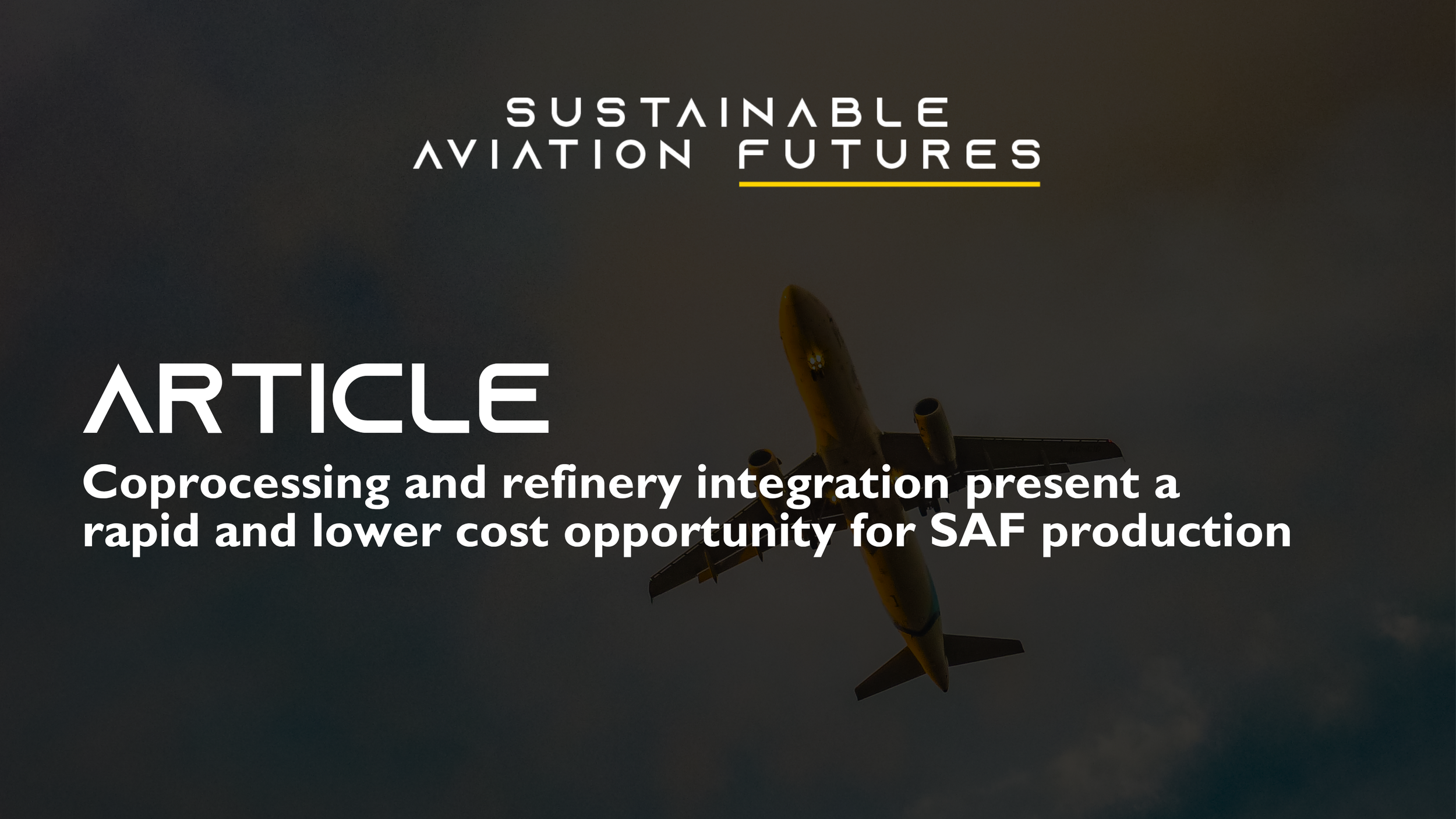 SUSTAINABLE
AVIATION FUTURES

ARTICLE

Coprocessing and refinery integration present a rapid and lower cost opportunity for SAF production